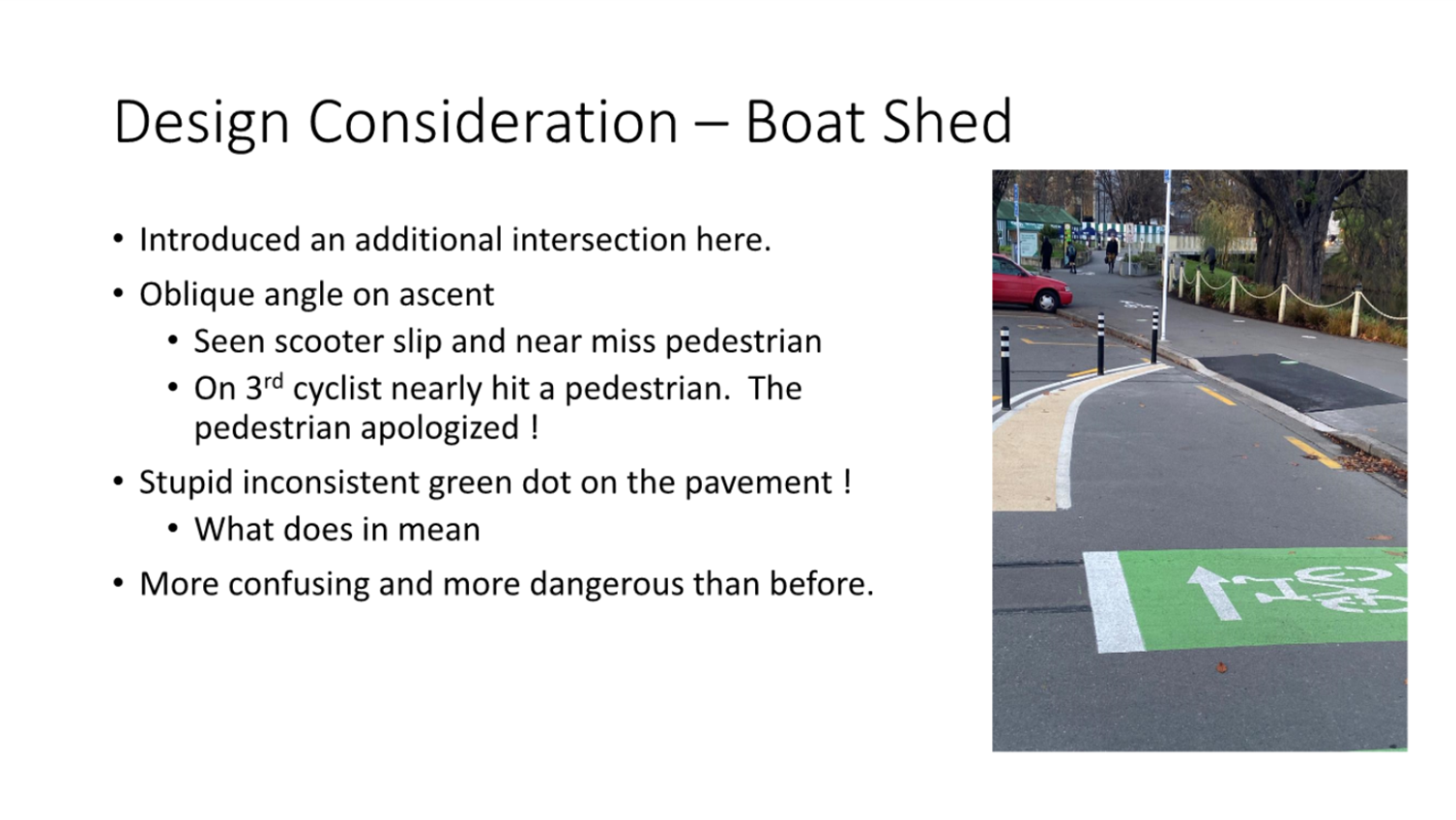 Design Consideration – Boat Shed

• Introduced an additional intersection here.
• Oblique angle on ascent
  • Seen scooter slip and near miss pedestrian
  • On 3$^{rd}$ cyclist nearly hit a pedestrian. The pedestrian apologized !
• Stupid inconsistent green dot on the pavement !
  • What does in mean
• More confusing and more dangerous than before.